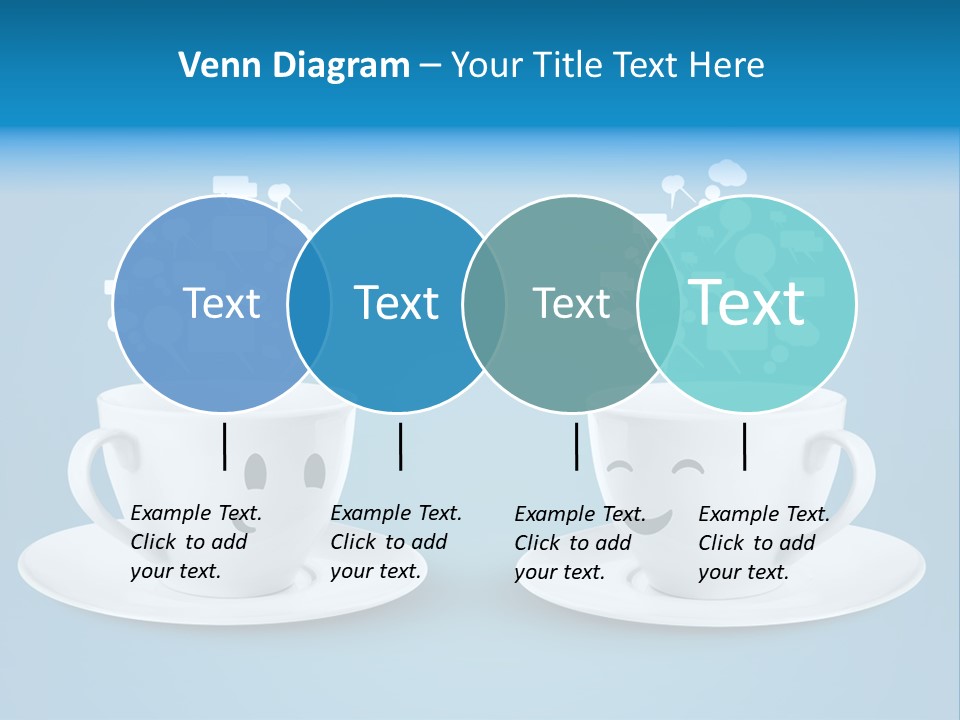 Venn Diagram – Your Title Text Here

Text

Text

Text

Text

Example Text. Click to add your text.

Example Text. Click to add your text.

Example Text. Click to add your text.

Example Text. Click to add your text.